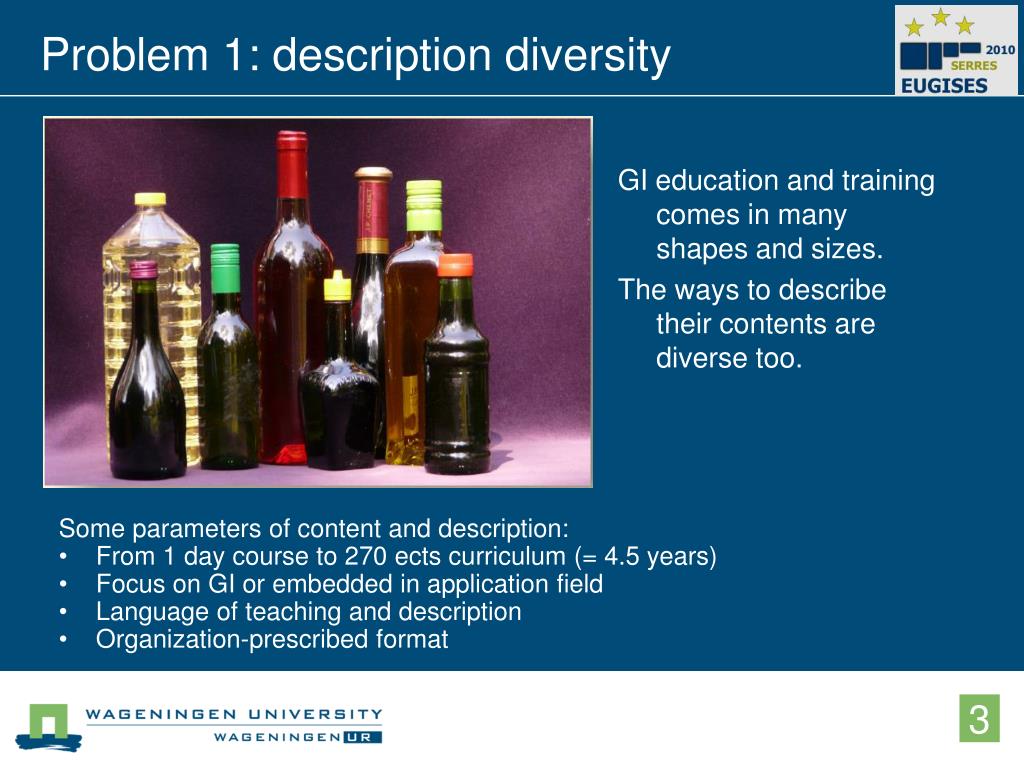 Problem 1: description diversity

2010
SERRES
EUGISES

GI education and training comes in many shapes and sizes.

The ways to describe their contents are diverse too.

Some parameters of content and description:
• From 1 day course to 270 ects curriculum (= 4.5 years)
• Focus on GI or embedded in application field
• Language of teaching and description
• Organization-prescribed format

WAGENINGEN UNIVERSITY
WAGENINGEN UR

3